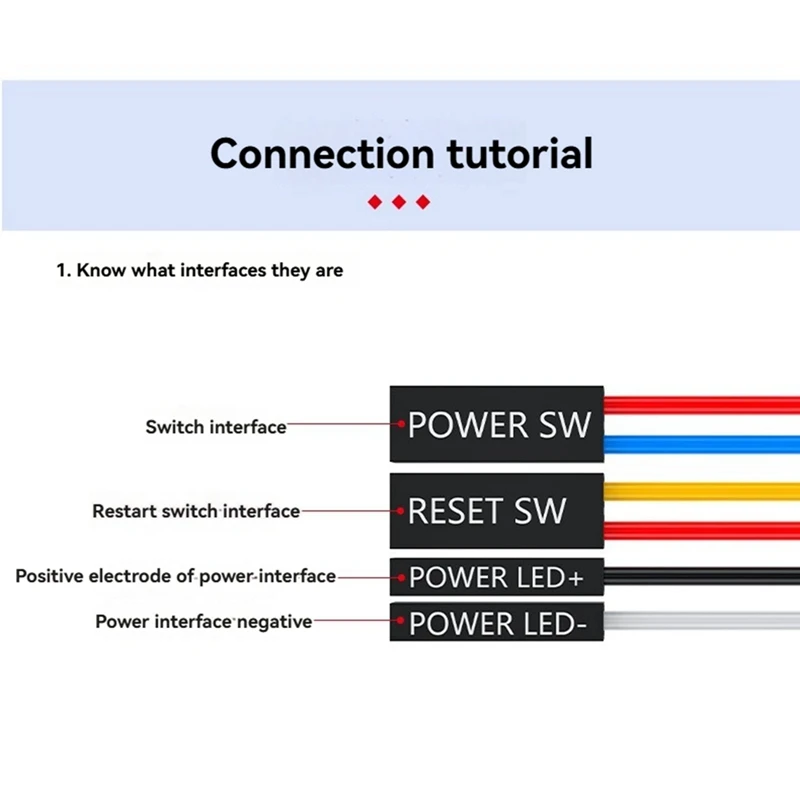 Connection tutorial

1. Know what interfaces they are

Switch interface

POWER SW

Restart switch interface

RESET SW

Positive electrode of power interface

POWER LED+

Power interface negative

POWER LED-